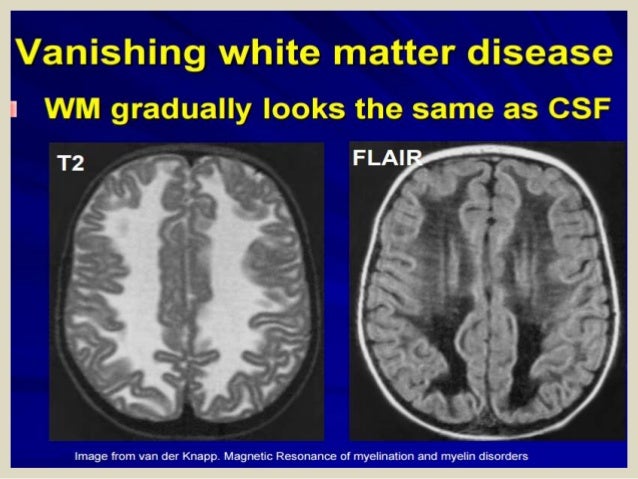 Vanishing white matter disease

WM gradually looks the same as CSF

T2

FLAIR

Image from van der Knapp. Magnetic Resonance of myelination and myelin disorders